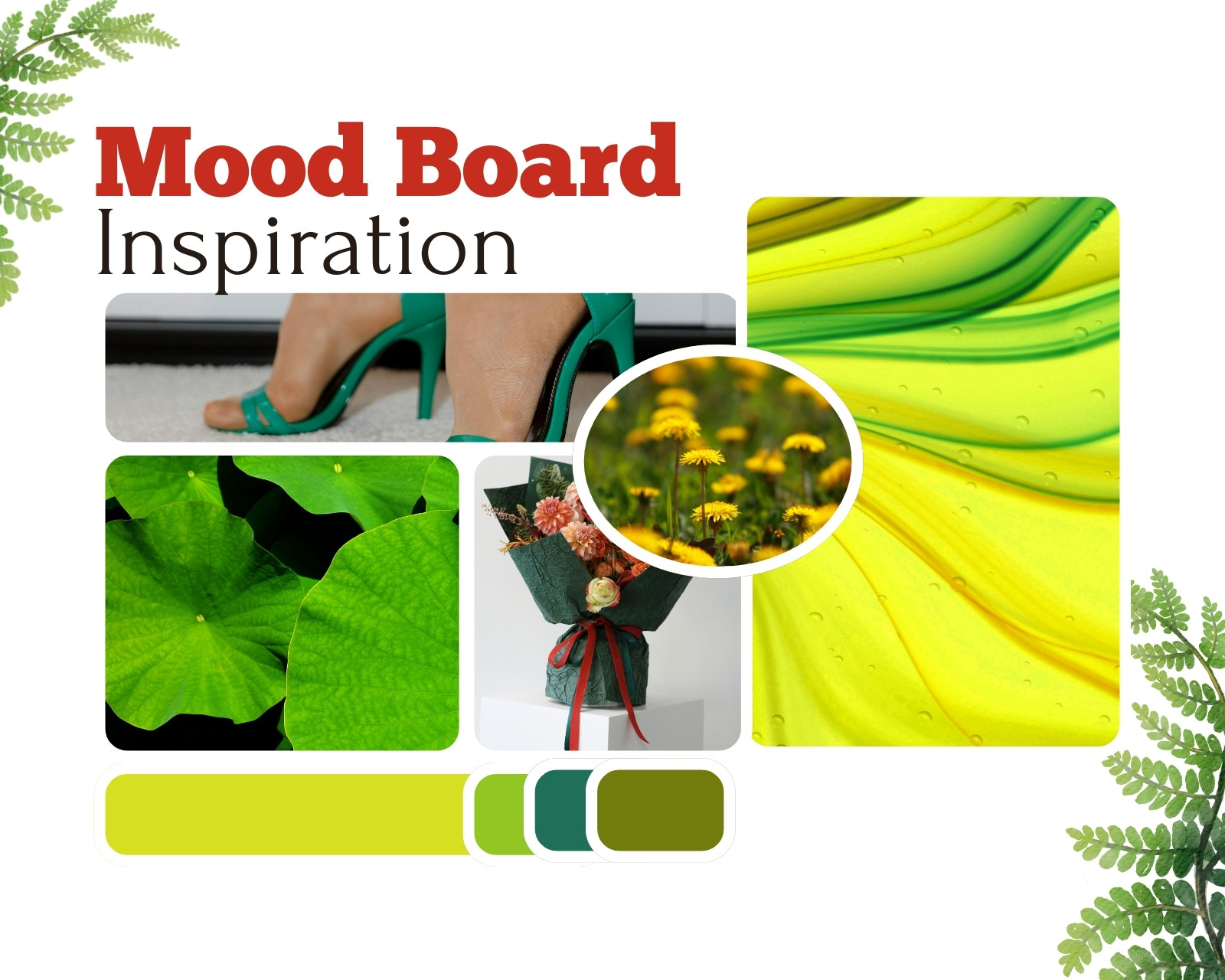 Mood Board
Inspiration